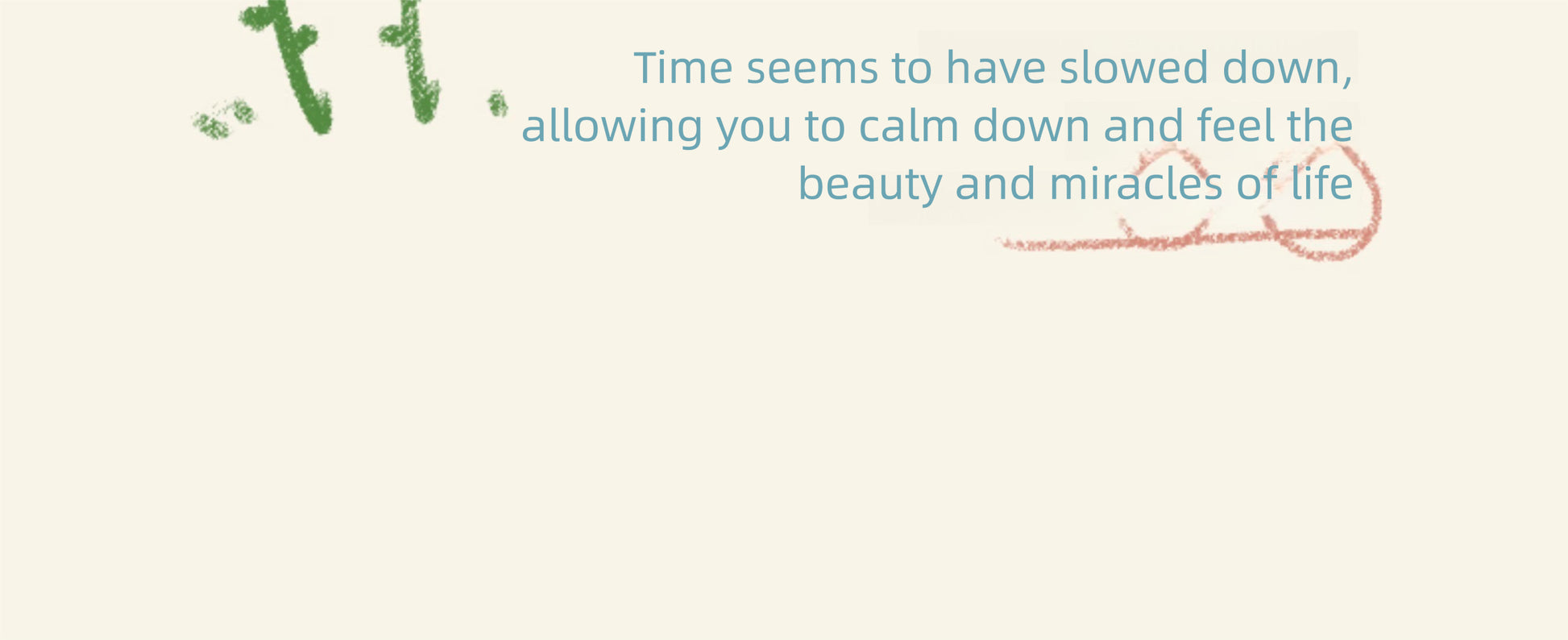 Time seems to have slowed down, allowing you to calm down and feel the beauty and miracles of life